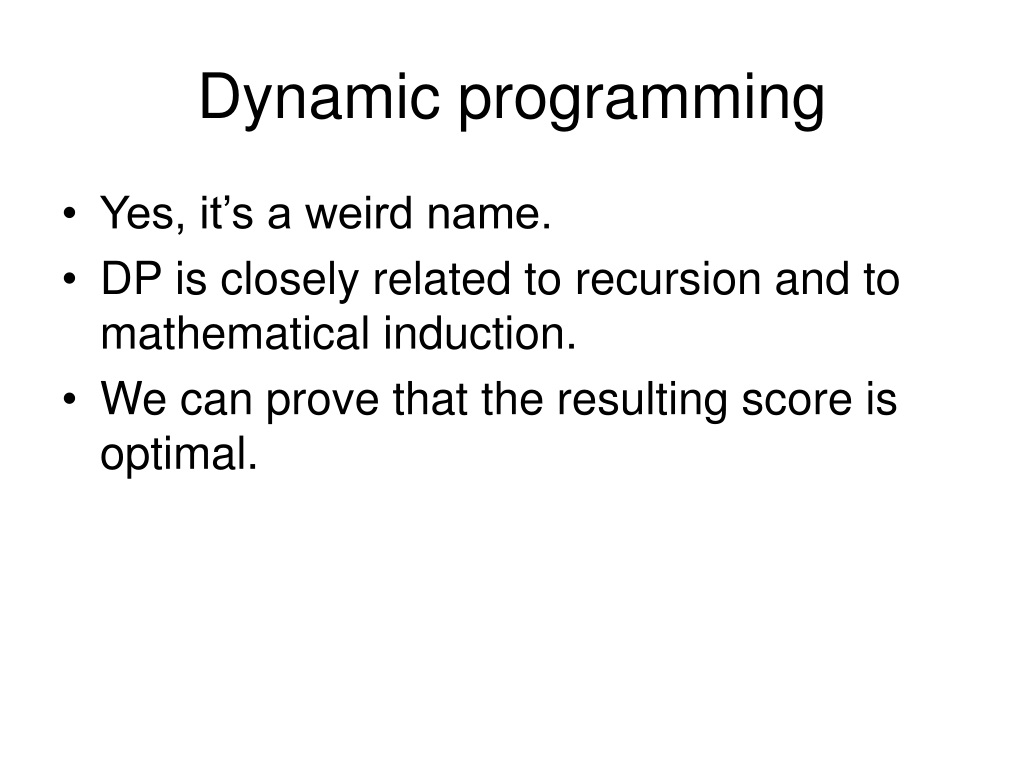 Dynamic programming

• Yes, it’s a weird name.
• DP is closely related to recursion and to mathematical induction.
• We can prove that the resulting score is optimal.